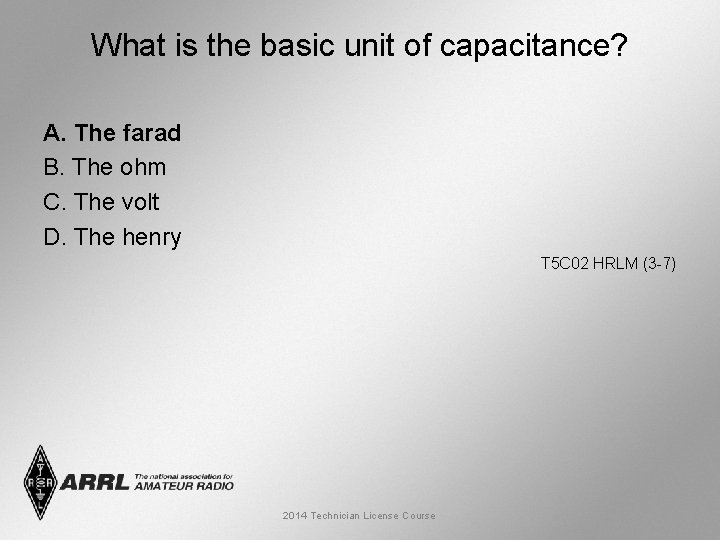 What is the basic unit of capacitance?

A. The farad
B. The ohm
C. The volt
D. The henry

T5C02 HRLM (3-7)

ARRL The national association for AMATEUR RADIO

2014 Technician License Course